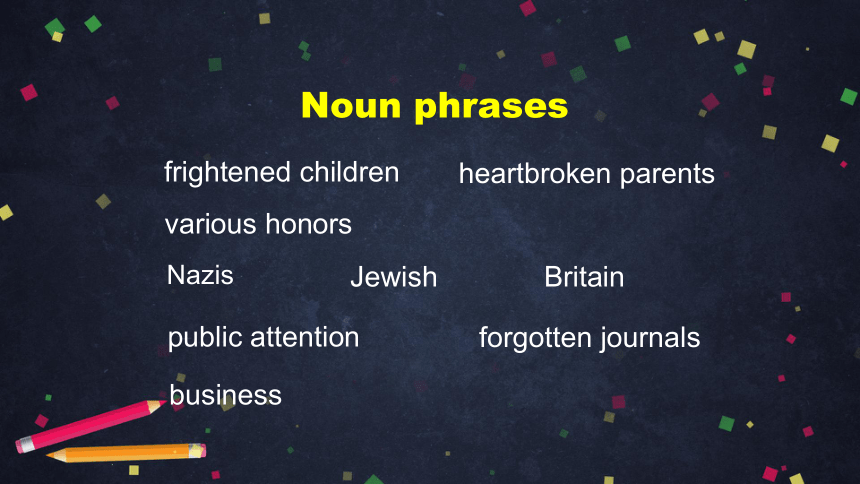 Noun phrases

frightened children heartbroken parents

various honors

Nazis Jewish Britain

public attention forgotten journals

business